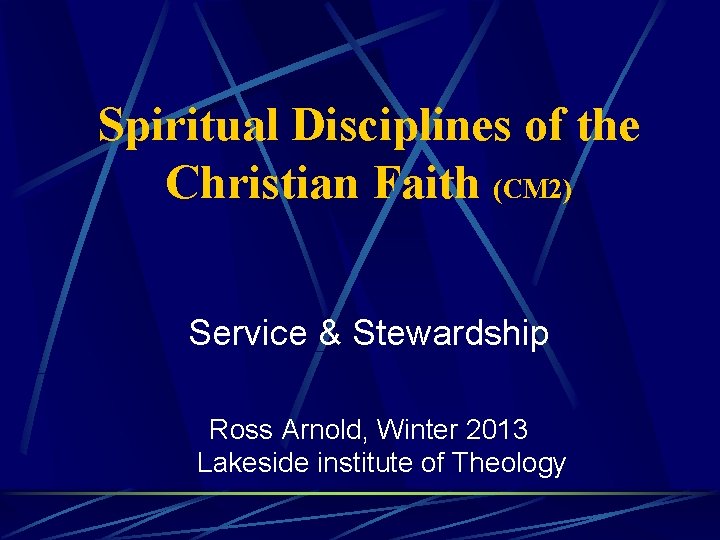 Spiritual Disciplines of the Christian Faith (CM2)

Service & Stewardship

Ross Arnold, Winter 2013
Lakeside institute of Theology